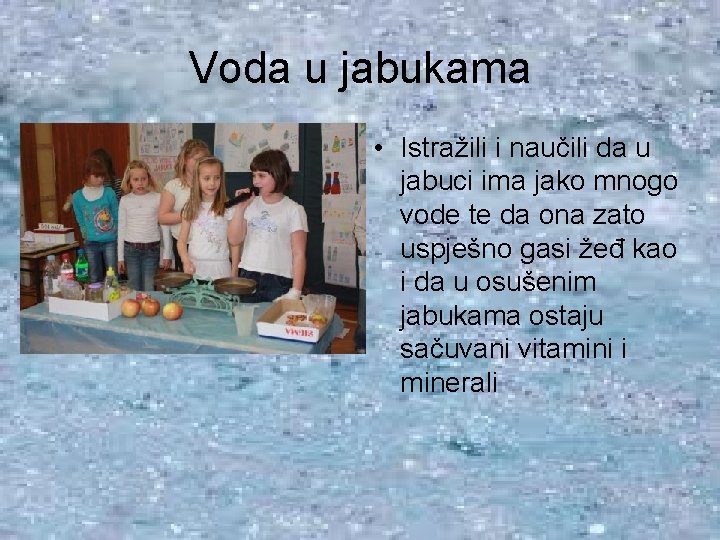 Voda u jabukama

• Istražili i naučili da u jabuci ima jako mnogo vode te da ona zato uspješno gasi žeđ kao i da u osušenim jabukama ostaju sačuvani vitamini i minerali